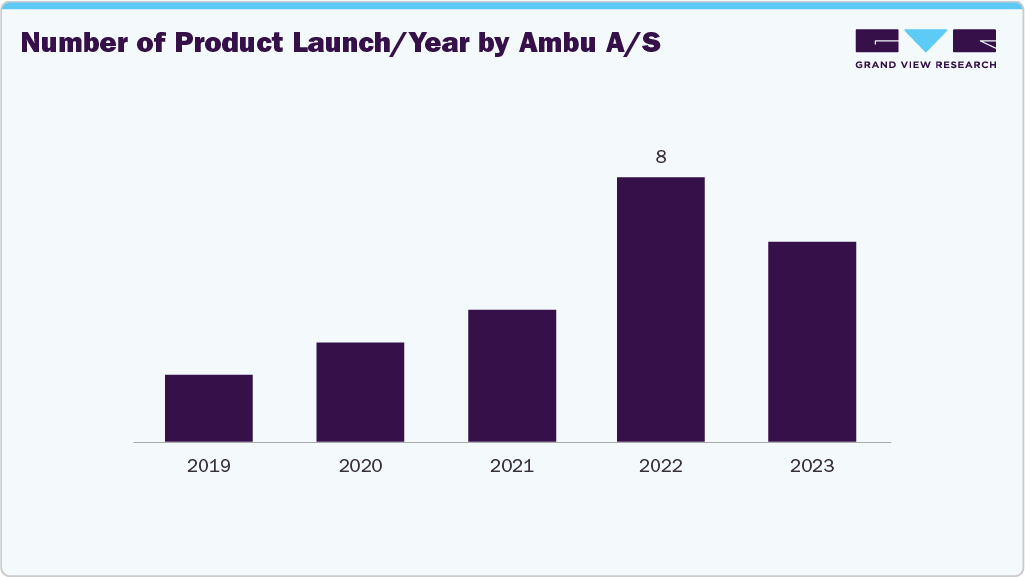 Number of Product Launch/Year by Ambu A/S

GRAND VIEW RESEARCH

8

2019
2020
2021
2022
2023